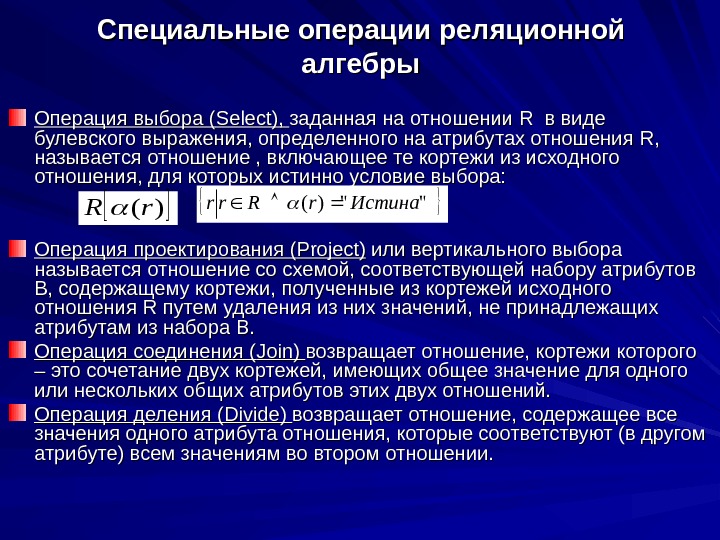 Специальные операции реляционной алгебры

Операция выбора (Select), заданная на отношении R в виде булевского выражения, определенного на атрибутах отношения R, называется отношение , включающее те кортежи из исходного отношения, для которых истинно условие выбора:

$R[\alpha(r)]$ $\{r | r \in R \wedge \alpha(r) = "Истина"\}$

Операция проектирования (Project) или вертикального выбора называется отношение со схемой, соответствующей набору атрибутов B, содержащему кортежи, полученные из кортежей исходного отношения R путем удаления из них значений, не принадлежащих атрибутам из набора B.

Операция соединения (Join) возвращает отношение, кортежи которого – это сочетание двух кортежей, имеющих общее значение для одного или нескольких общих атрибутов этих двух отношений.

Операция деления (Divide) возвращает отношение, содержащее все значения одного атрибута отношения, которые соответствуют (в другом атрибуте) всем значениям во втором отношении.